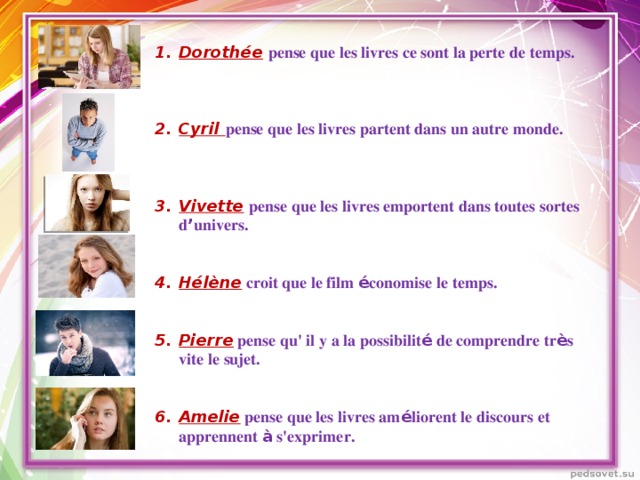 1. Dorothée pense que les livres ce sont la perte de temps.

2. Cyril pense que les livres partent dans un autre monde.

3. Vivette pense que les livres emportent dans toutes sortes d'univers.

4. Hélène croit que le film économise le temps.

5. Pierre pense qu' il y a la possibilité de comprendre très vite le sujet.

6. Amelie pense que les livres améliorent le discours et apprennent à s'exprimer.

pedsovet.su